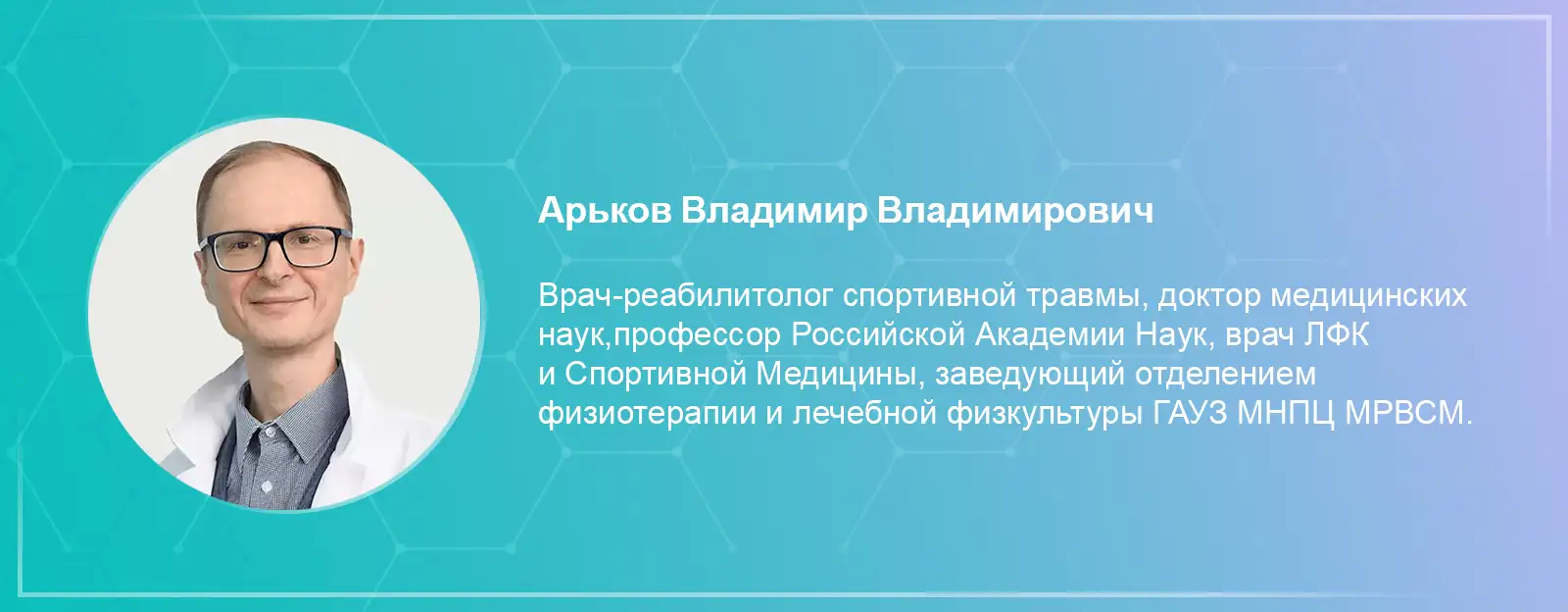 Арьков Владимир Владимирович

Врач-реабилитолог спортивной травмы, доктор медицинских наук,профессор Российской Академии Наук, врач ЛФК и Спортивной Медицины, заведующий отделением физиотерапии и лечебной физкультуры ГАУЗ МНПЦ МРВСМ.